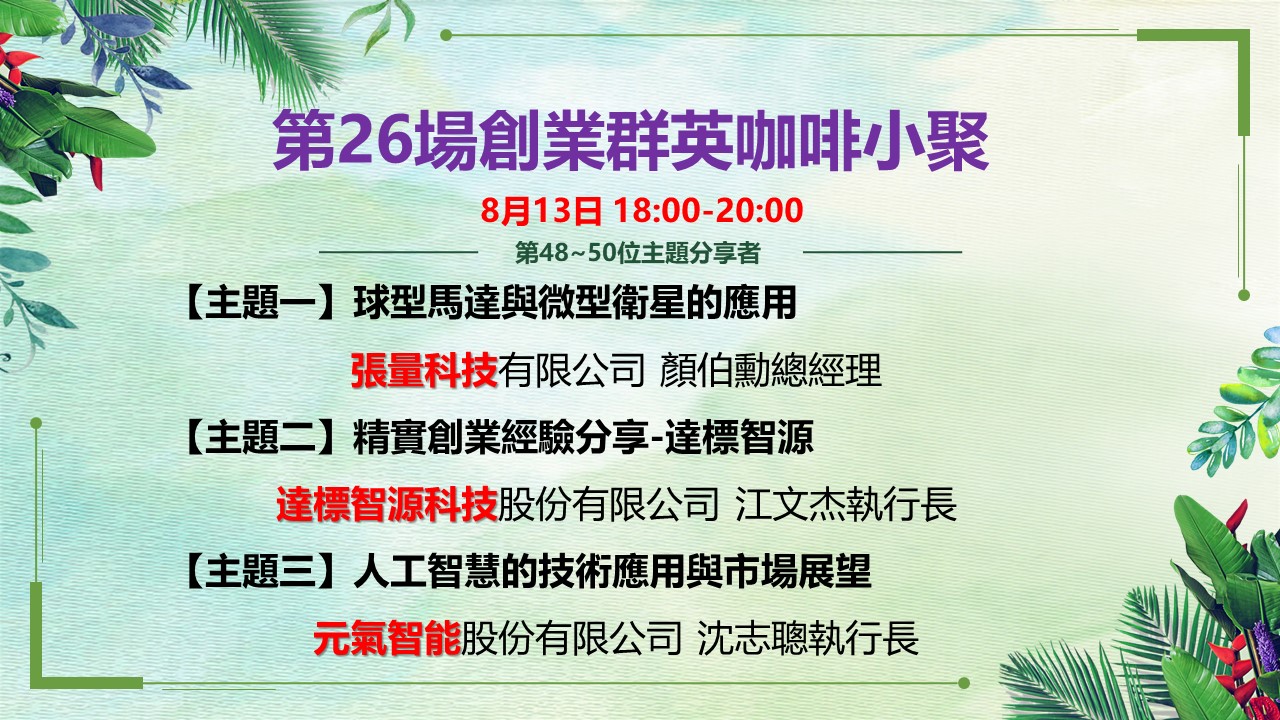 第26場創業群英咖啡小聚

8月13日 18:00-20:00

第48~50位主題分享者

【主題一】球型馬達與微型衛星的應用

張量科技有限公司 顏伯勳總經理

【主題二】精實創業經驗分享-達標智源

達標智源科技股份有限公司 江文杰執行長

【主題三】人工智慧的技術應用與市場展望

元氣智能股份有限公司 沈志聰執行長